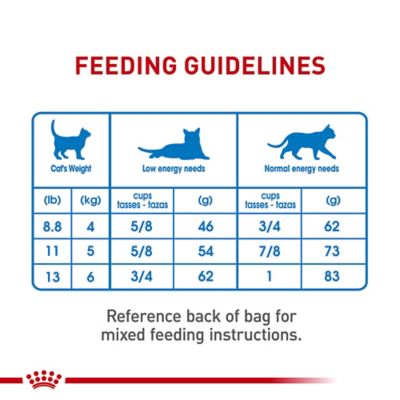 FEEDING GUIDELINES

| Cat's Weight | | Low energy needs | | Normal energy needs | |
|---|---|---|---|---|---|
| (lb) | (kg) | cups tasses - tazas | (g) | cups tasses - tazas | (g) |
| 8.8 | 4 | 5/8 | 46 | 3/4 | 62 |
| 11 | 5 | 5/8 | 54 | 7/8 | 73 |
| 13 | 6 | 3/4 | 62 | 1 | 83 |

Reference back of bag for mixed feeding instructions.